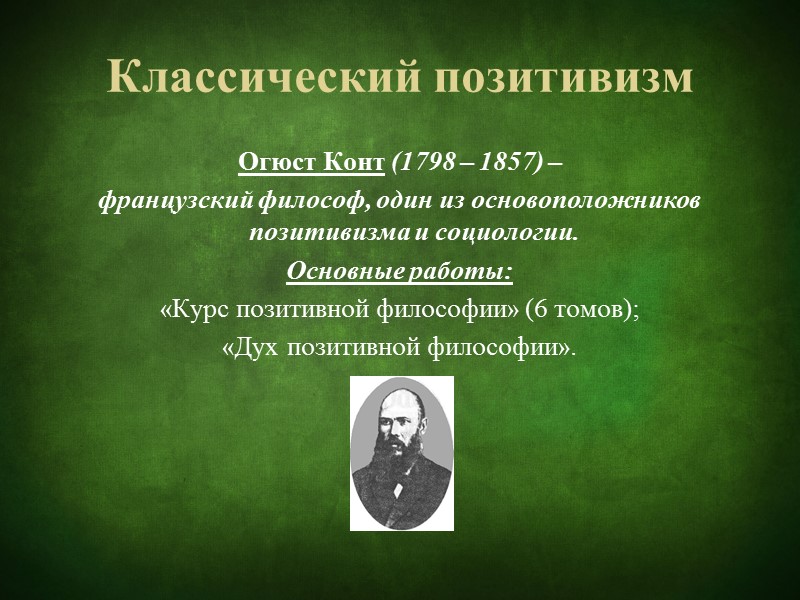 Классический позитивизм

Огюст Конт (1798 – 1857) – французский философ, один из основоположников позитивизма и социологии.

Основные работы:

«Курс позитивной философии» (6 томов);

«Дух позитивной философии».